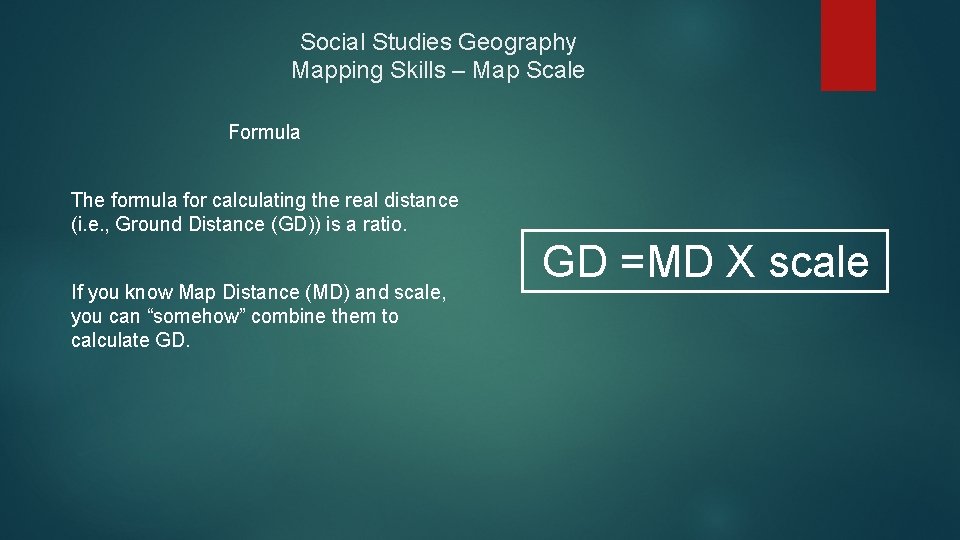 Social Studies Geography
Mapping Skills – Map Scale

Formula

The formula for calculating the real distance (i.e., Ground Distance (GD)) is a ratio.

If you know Map Distance (MD) and scale, you can “somehow” combine them to calculate GD.

GD =MD X scale